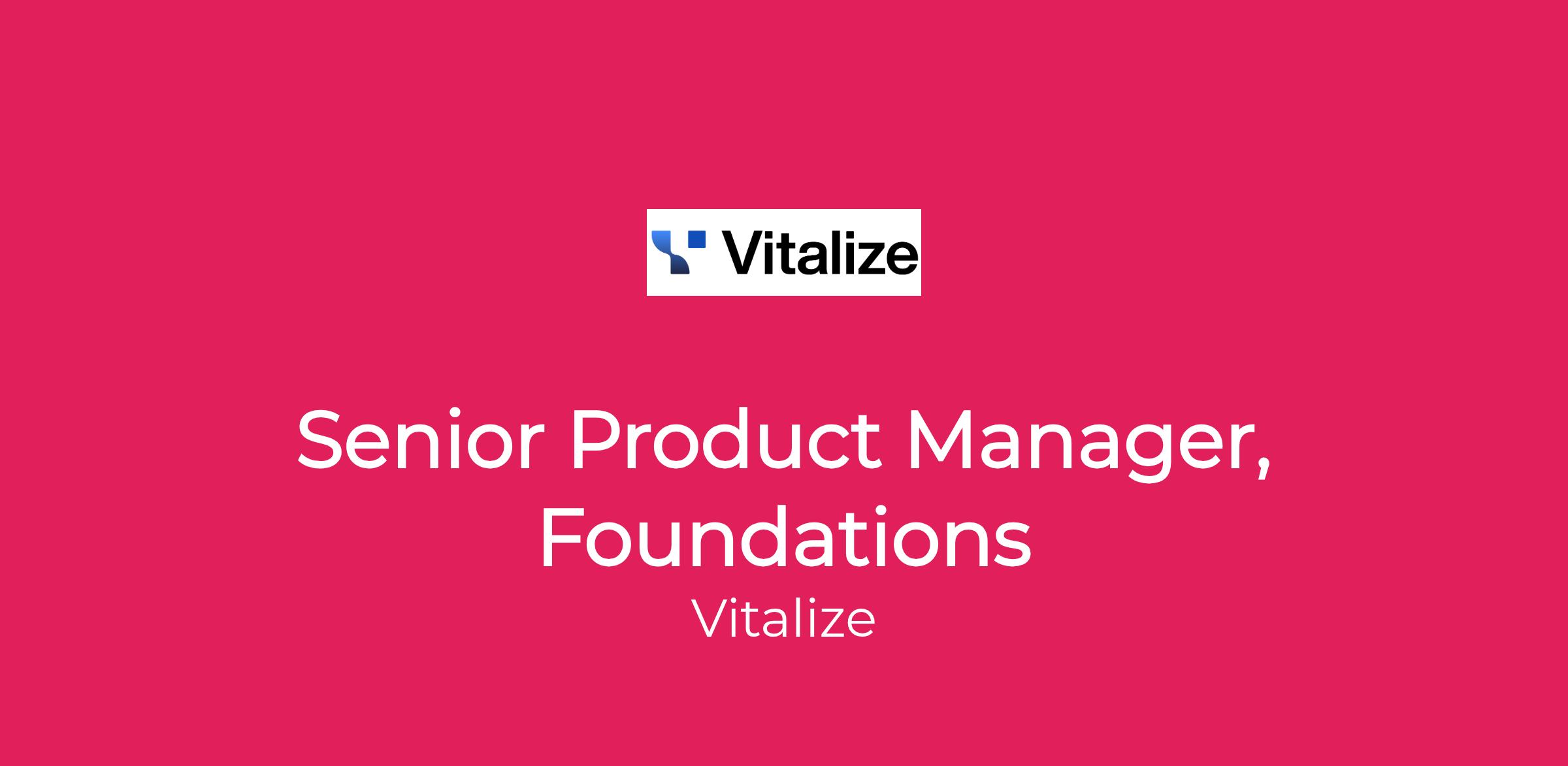 Vitalize

Senior Product Manager, Foundations

Vitalize